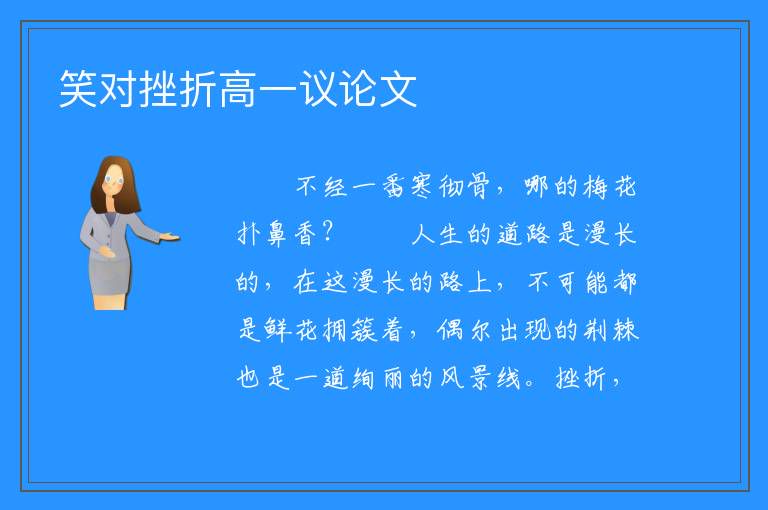 笑对挫折高一议论文

不经一番寒彻骨，哪的梅花扑鼻香？　　人生的道路是漫长的，在这漫长的路上，不可能都是鲜花拥簇着，偶尔出现的荆棘也是一道绚丽的风景线。挫折，